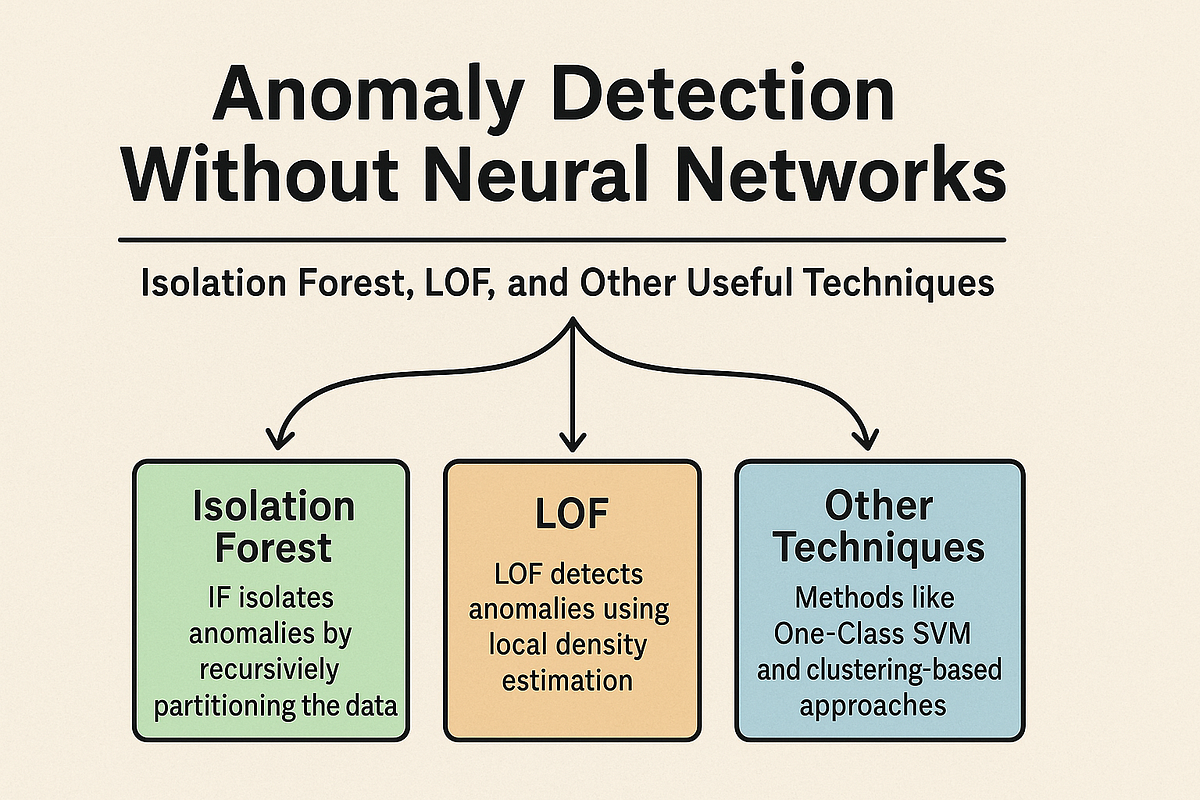 Anomaly Detection Without Neural Networks

Isolation Forest, LOF, and Other Useful Techniques

Isolation Forest
IF isolates anomalies by recursiviely partitioning the data

LOF
LOF detects anomalies using local density estimation

Other Techniques
Methods like One-Class SVM and clustering-based approaches